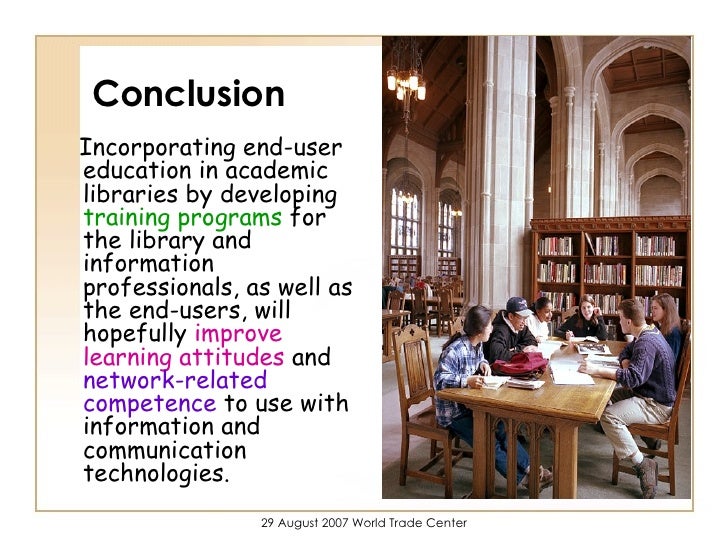 Conclusion

Incorporating end-user education in academic libraries by developing training programs for the library and information professionals, as well as the end-users, will hopefully improve learning attitudes and network-related competence to use with information and communication technologies.

29 August 2007 World Trade Center